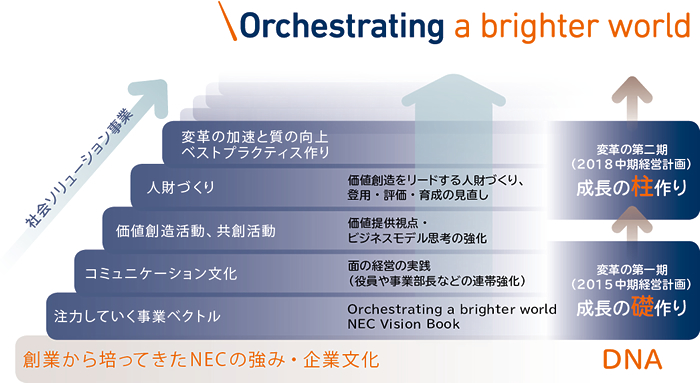 \Orchestrating a brighter world

社会ソリューション事業

変革の加速と質の向上
ベストプラクティス作り

人財づくり

価値創造をリードする人財づくり、
登用・評価・育成の見直し

価値創造活動、共創活動

価値提供視点・
ビジネスモデル思考の強化

コミュニケーション文化

面の経営の実践
(役員や事業部長などの連帯強化)

注力していく事業ベクトル

Orchestrating a brighter world
NEC Vision Book

変革の第二期
(2018中期経営計画)
成長の柱作り

変革の第一期
(2015中期経営計画)
成長の礎作り

創業から培ってきたNECの強み・企業文化

DNA